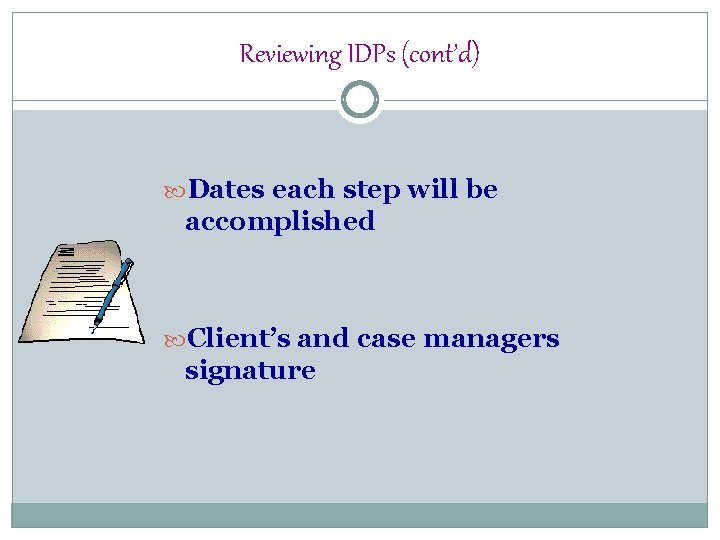 Reviewing IDPs (cont'd)

Dates each step will be accomplished

Client's and case managers signature